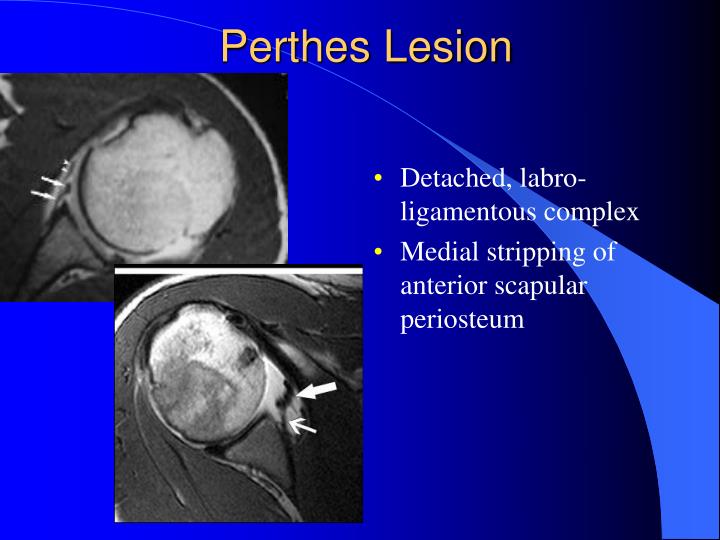 Perthes Lesion

• Detached, labro-ligamentous complex
• Medial stripping of anterior scapular periosteum